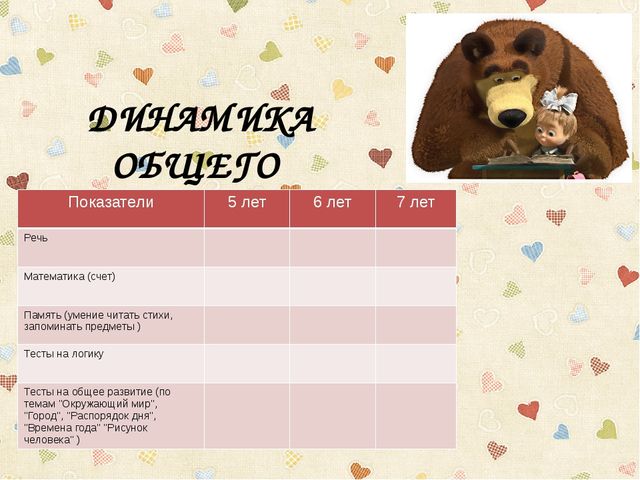 ДИНАМИКА ОБЩЕГО

| Показатели | 5 лет | 6 лет | 7 лет |
|---|---|---|---|
| Речь | | | |
| Математика (счет) | | | |
| Память (умение читать стихи, запоминать предметы ) | | | |
| Тесты на логику | | | |
| Тесты на общее развитие (по темам "Окружающий мир", "Город", "Распорядок дня", "Времена года" "Рисунок человека" ) | | | |